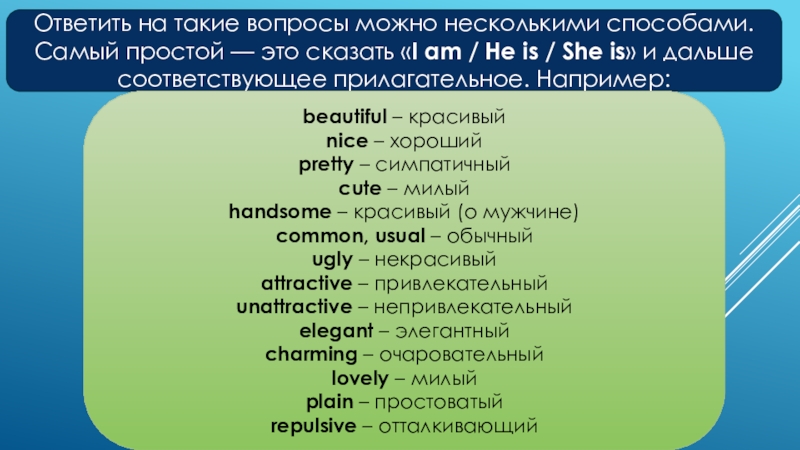 Ответить на такие вопросы можно несколькими способами. Самый простой — это сказать «I am / He is / She is» и дальше соответствующее прилагательное. Например:

beautiful – красивый
nice – хороший
pretty – симпатичный
cute – милый
handsome – красивый (о мужчине)
common, usual – обычный
ugly – некрасивый
attractive – привлекательный
unattractive – непривлекательный
elegant – элегантный
charming – очаровательный
lovely – милый
plain – простоватый
repulsive – отталкивающий